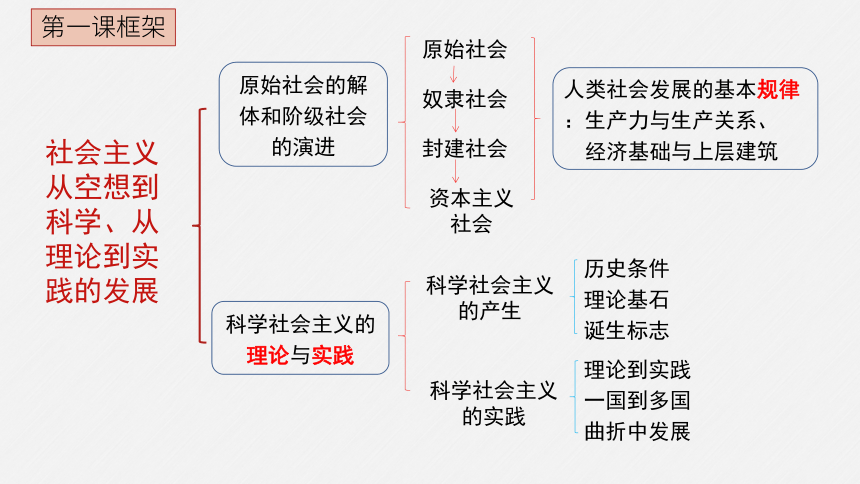 第一课框架

社会主义从空想到科学、从理论到实践的发展

原始社会的解体和阶级社会的演进

原始社会
奴隶社会
封建社会
资本主义社会

人类社会发展的基本规律：生产力与生产关系、经济基础与上层建筑

科学社会主义的理论与实践

科学社会主义的产生

历史条件
理论基石
诞生标志

科学社会主义的实践

理论到实践
一国到多国
曲折中发展